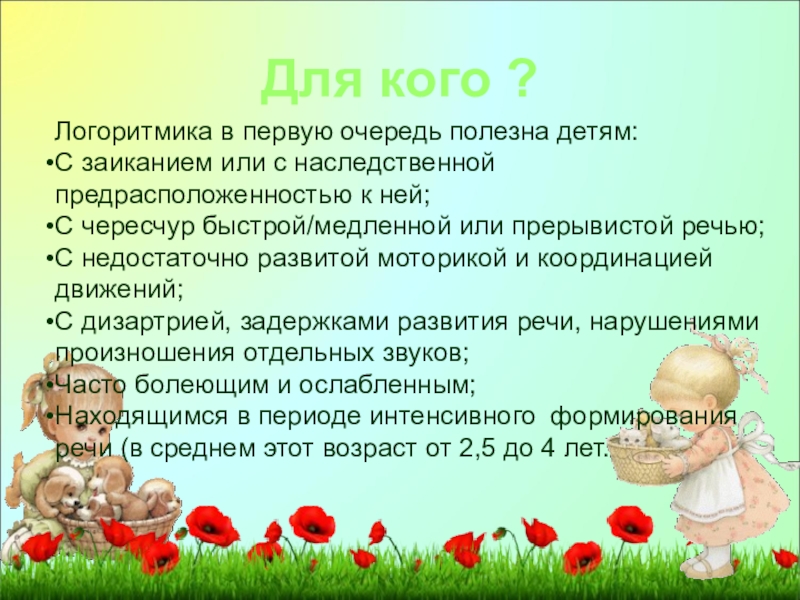 Для кого ?

Логоритмика в первую очередь полезна детям:
•С заиканием или с наследственной предрасположенностью к ней;
•С чересчур быстрой/медленной или прерывистой речью;
•С недостаточно развитой моторикой и координацией движений;
•С дизартрией, задержками развития речи, нарушениями произношения отдельных звуков;
•Часто болеющим и ослабленным;
•Находящимся в периоде интенсивного формирования речи (в среднем этот возраст от 2,5 до 4 лет.